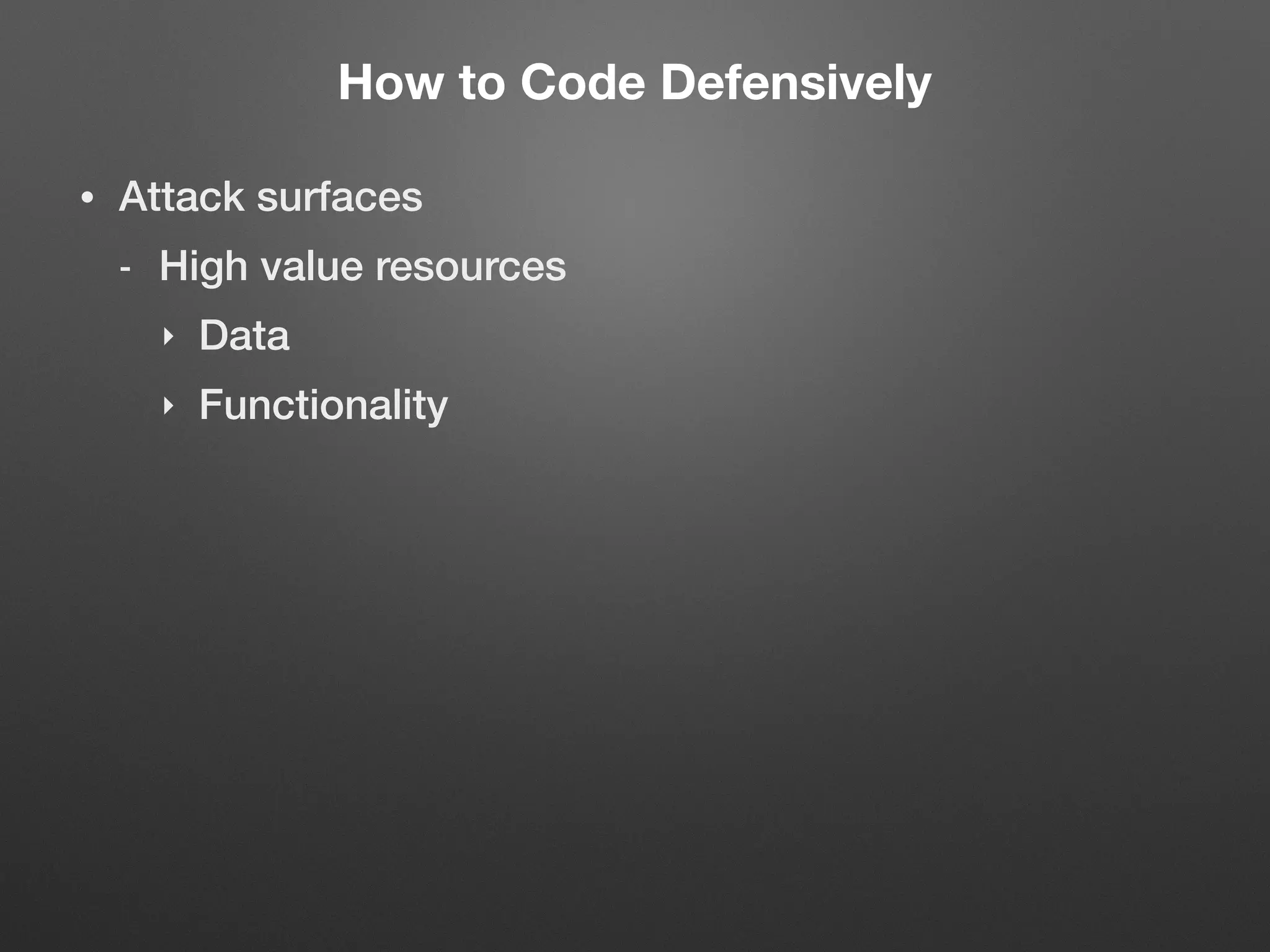 How to Code Defensively

• Attack surfaces

- High value resources

‣ Data

‣ Functionality